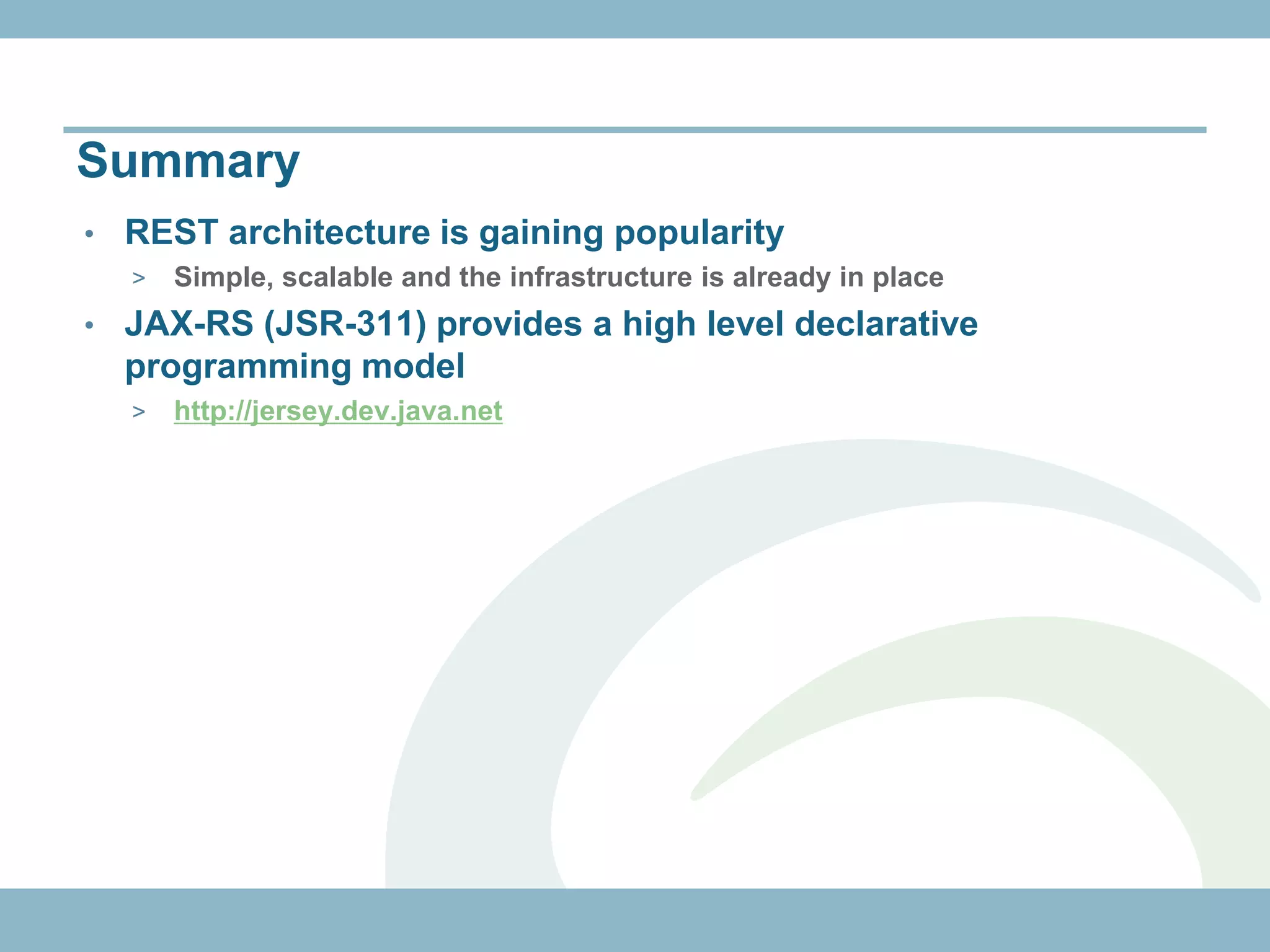 Summary

• REST architecture is gaining popularity
> Simple, scalable and the infrastructure is already in place

• JAX-RS (JSR-311) provides a high level declarative programming model
> http://jersey.dev.java.net